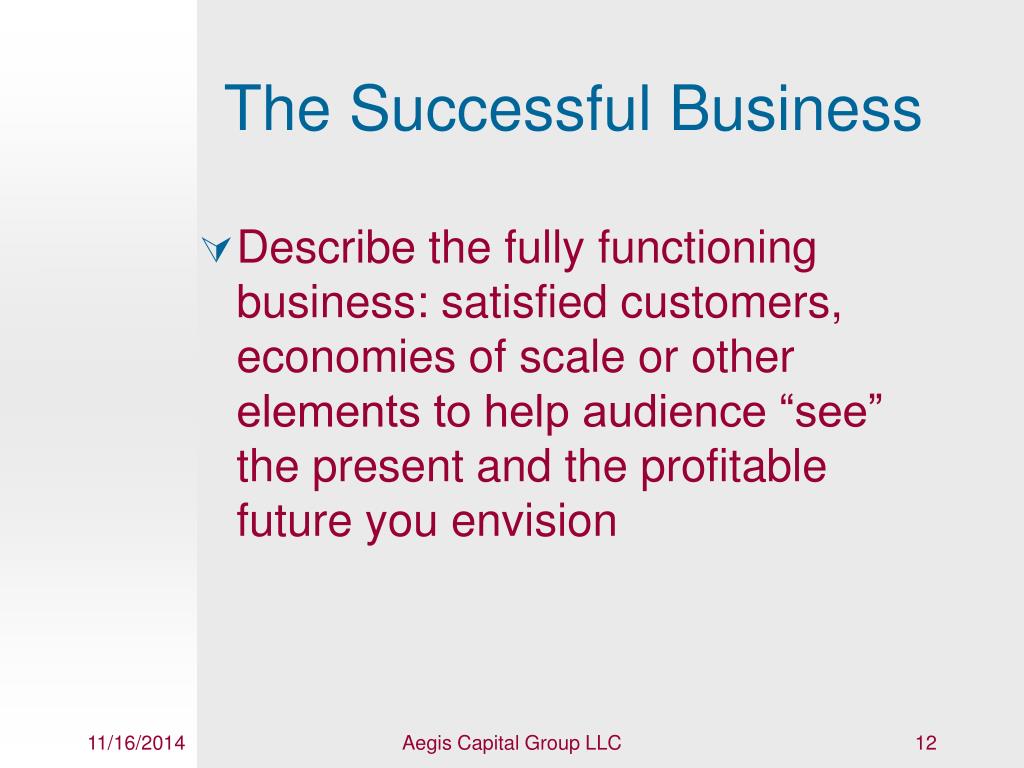 The Successful Business

Describe the fully functioning business: satisfied customers, economies of scale or other elements to help audience “see” the present and the profitable future you envision

11/16/2014

Aegis Capital Group LLC

12